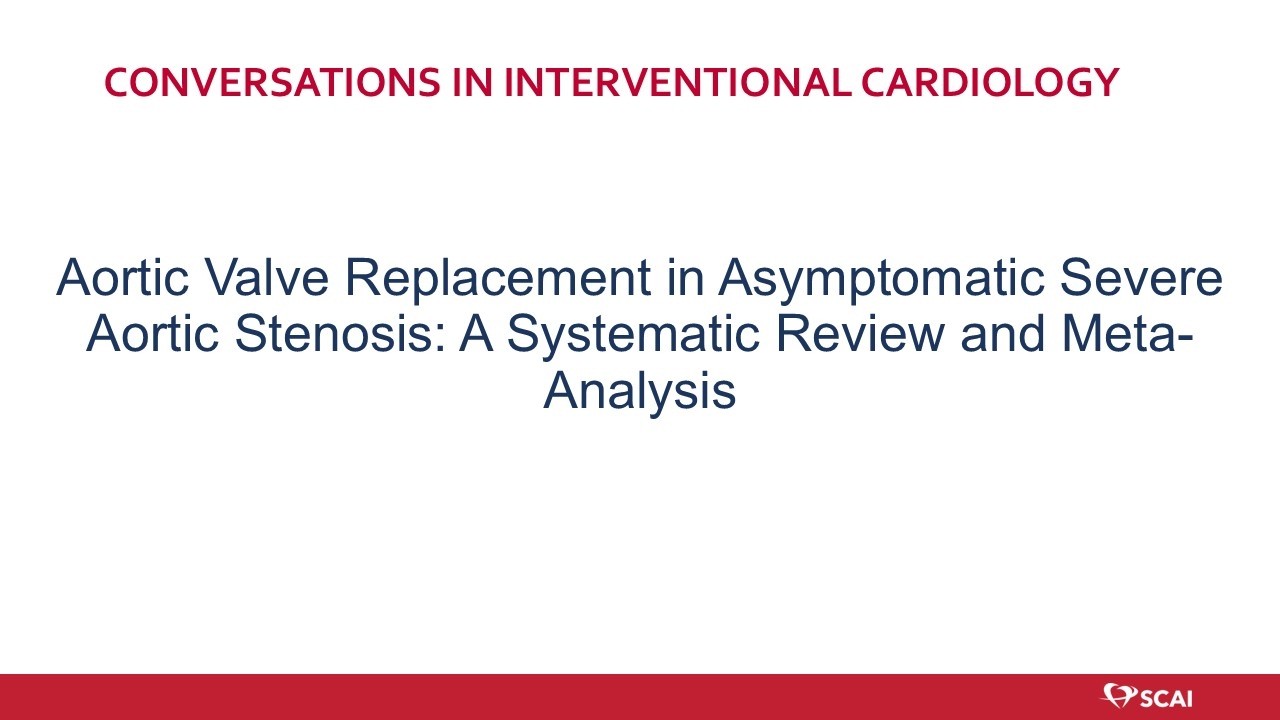 CONVERSATIONS IN INTERVENTIONAL CARDIOLOGY

Aortic Valve Replacement in Asymptomatic Severe Aortic Stenosis: A Systematic Review and Meta-Analysis

SCAI